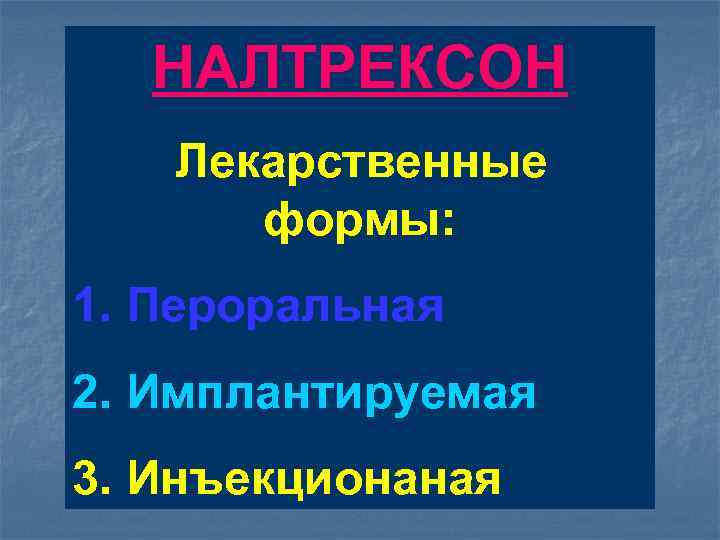 НАЛТРЕКСОН

Лекарственные формы:

1. Пероральная

2. Имплантируемая

3. Инъекционаная